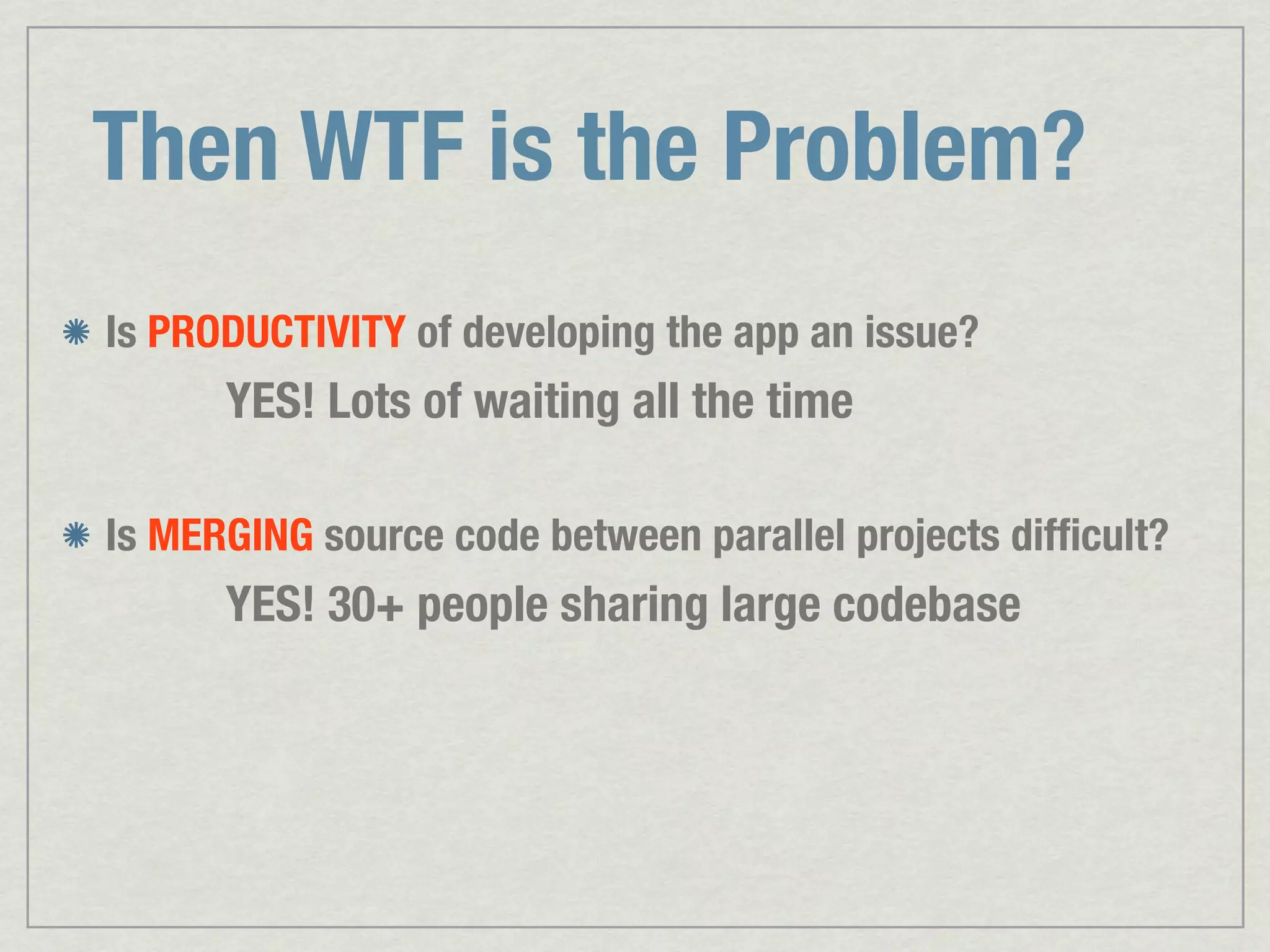 Then WTF is the Problem?

Is PRODUCTIVITY of developing the app an issue?

YES! Lots of waiting all the time

Is MERGING source code between parallel projects difficult?

YES! 30+ people sharing large codebase